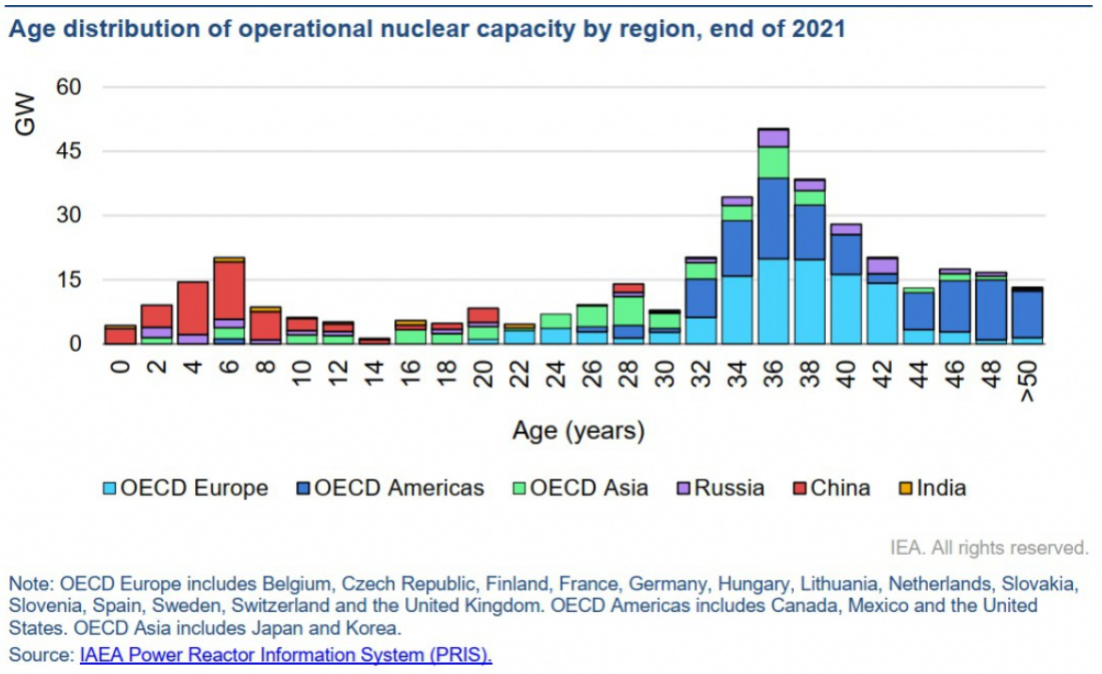 Age distribution of operational nuclear capacity by region, end of 2021

GW

60
45
30
15
0

0 2 4 6 8 10 12 14 16 18 20 22 24 26 28 30 32 34 36 38 40 42 44 46 48 >50

Age (years)

OECD Europe OECD Americas OECD Asia Russia China India

IEA. All rights reserved.

Note: OECD Europe includes Belgium, Czech Republic, Finland, France, Germany, Hungary, Lithuania, Netherlands, Slovakia, Slovenia, Spain, Sweden, Switzerland and the United Kingdom. OECD Americas includes Canada, Mexico and the United States. OECD Asia includes Japan and Korea.
Source: IAEA Power Reactor Information System (PRIS).